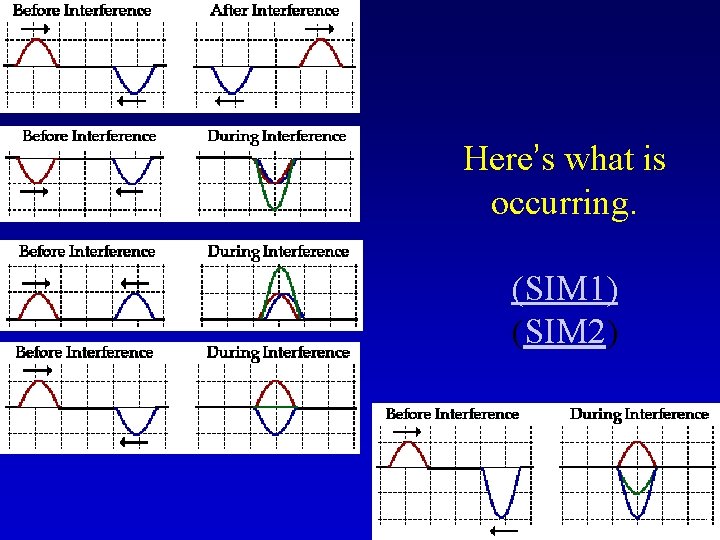 Before Interference

After Interference

Before Interference

During Interference

Before Interference

During Interference

Before Interference

During Interference

Here's what is occurring.

(SIM1)
(SIM2)

Before Interference

During Interference